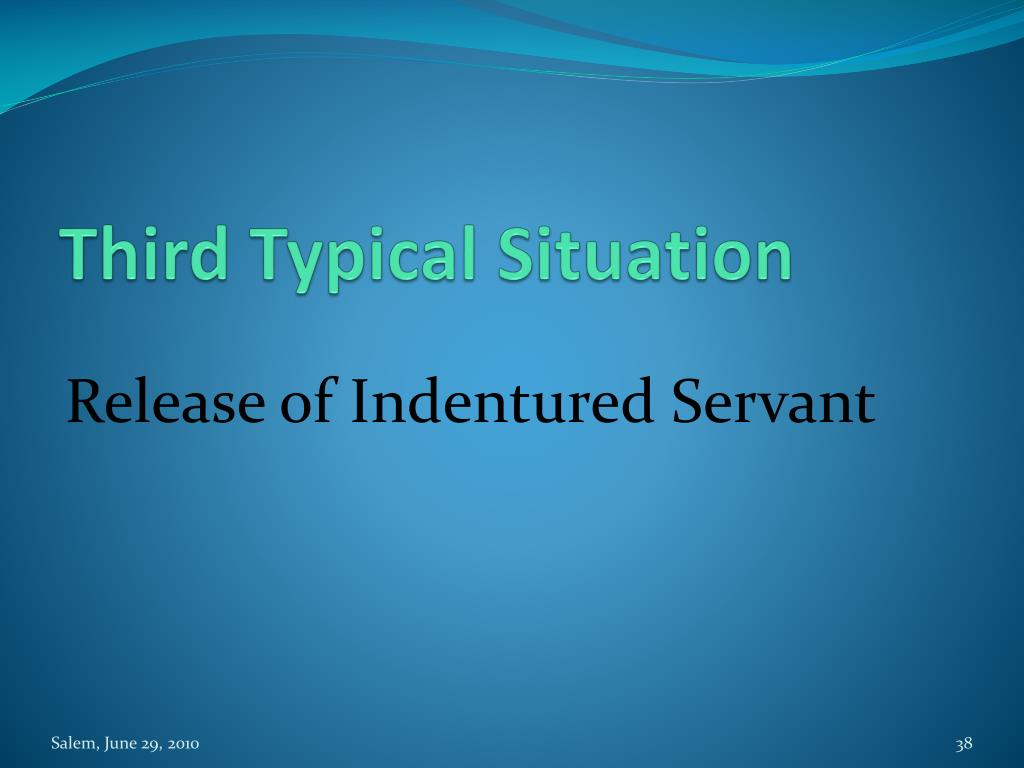 Third Typical Situation

Release of Indentured Servant

Salem, June 29, 2010

38